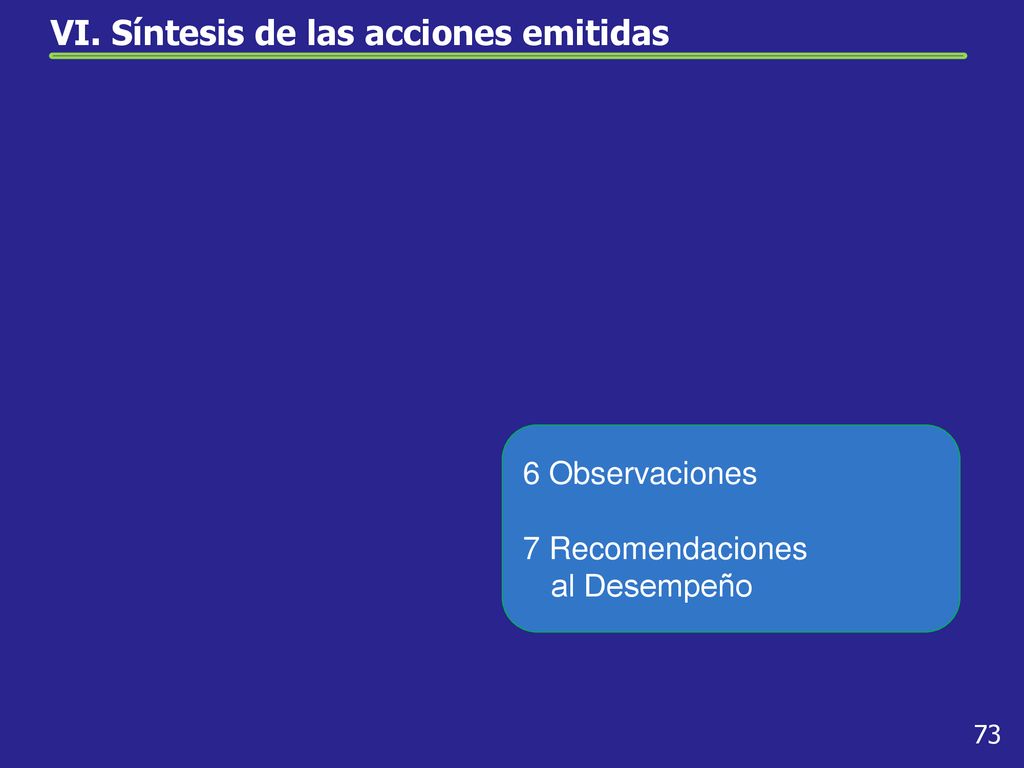 VI. Síntesis de las acciones emitidas

6 Observaciones

7 Recomendaciones al Desempeño

73